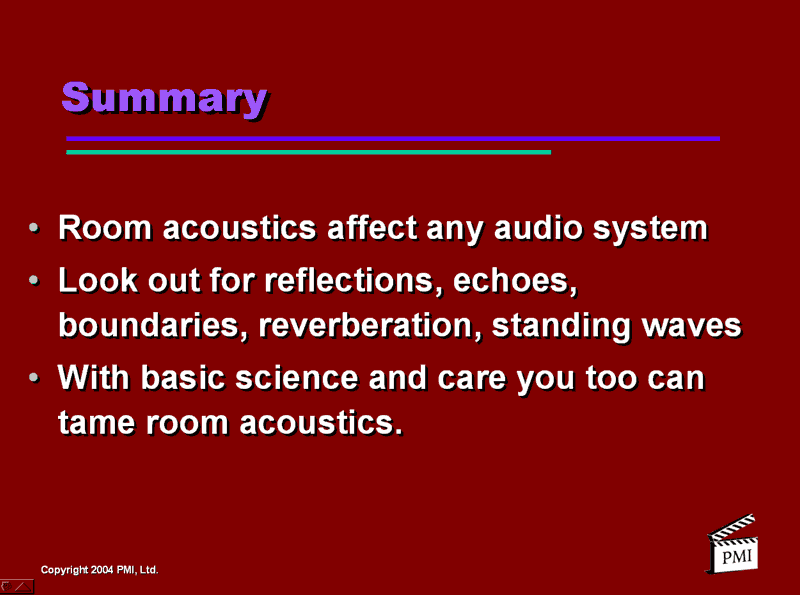 Summary

• Room acoustics affect any audio system
• Look out for reflections, echoes, boundaries, reverberation, standing waves
• With basic science and care you too can tame room acoustics.

Copyright 2004 PMI, Ltd.

PMI